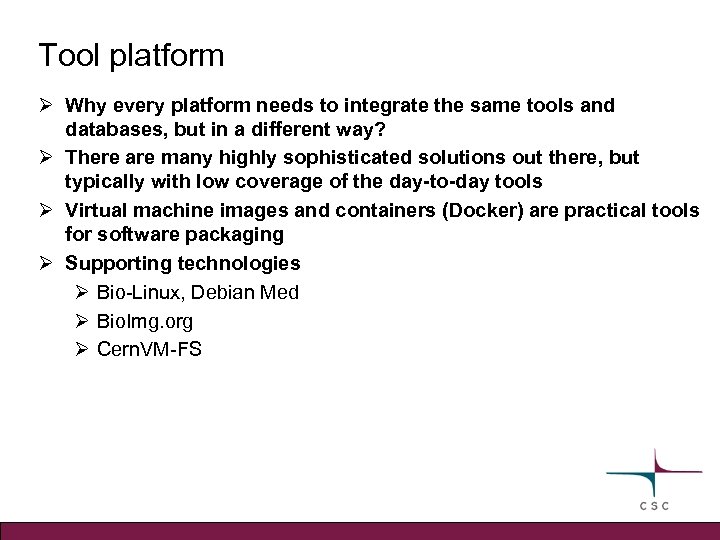 Tool platform

➢ Why every platform needs to integrate the same tools and databases, but in a different way?

➢ There are many highly sophisticated solutions out there, but typically with low coverage of the day-to-day tools

➢ Virtual machine images and containers (Docker) are practical tools for software packaging

➢ Supporting technologies

➢ Bio-Linux, Debian Med

➢ BioImg.org

➢ CernVM-FS

CSC